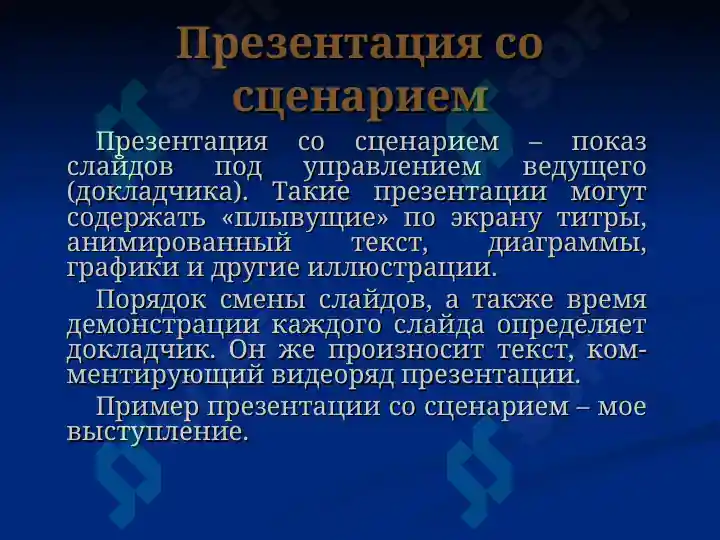 Презентация со сценарием

Презентация со сценарием – показ слайдов под управлением ведущего (докладчика). Такие презентации могут содержать «плывущие» по экрану титры, анимированный текст, диаграммы, графики и другие иллюстрации.

Порядок смены слайдов, а также время демонстрации каждого слайда определяет докладчик. Он же произносит текст, комментирующий видеоряд презентации.

Пример презентации со сценарием – мое выступление.